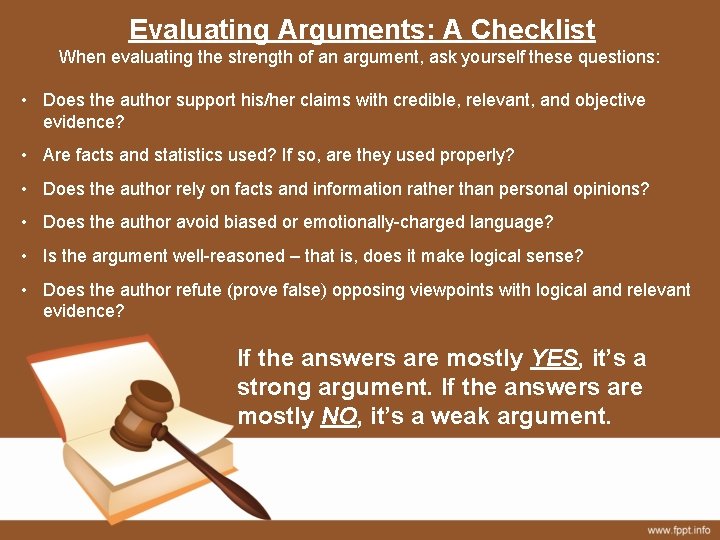 Evaluating Arguments: A Checklist
When evaluating the strength of an argument, ask yourself these questions:

• Does the author support his/her claims with credible, relevant, and objective evidence?

• Are facts and statistics used? If so, are they used properly?

• Does the author rely on facts and information rather than personal opinions?

• Does the author avoid biased or emotionally-charged language?

• Is the argument well-reasoned – that is, does it make logical sense?

• Does the author refute (prove false) opposing viewpoints with logical and relevant evidence?

If the answers are mostly YES, it's a strong argument. If the answers are mostly NO, it's a weak argument.

www.fppt.info